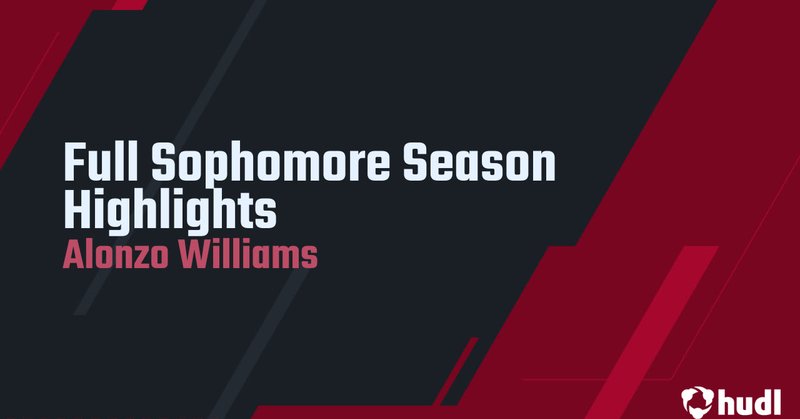 Full Sophomore Season Highlights
Alonzo Williams

hudl